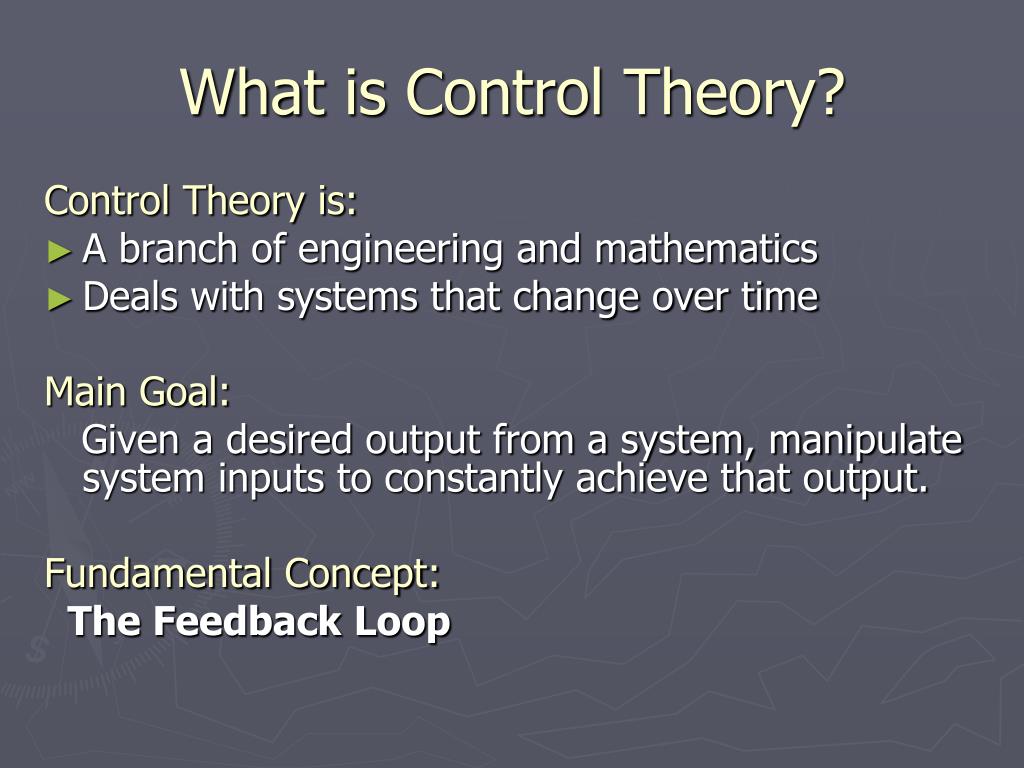 What is Control Theory?

Control Theory is:
► A branch of engineering and mathematics
► Deals with systems that change over time

Main Goal:
Given a desired output from a system, manipulate system inputs to constantly achieve that output.

Fundamental Concept:
The Feedback Loop